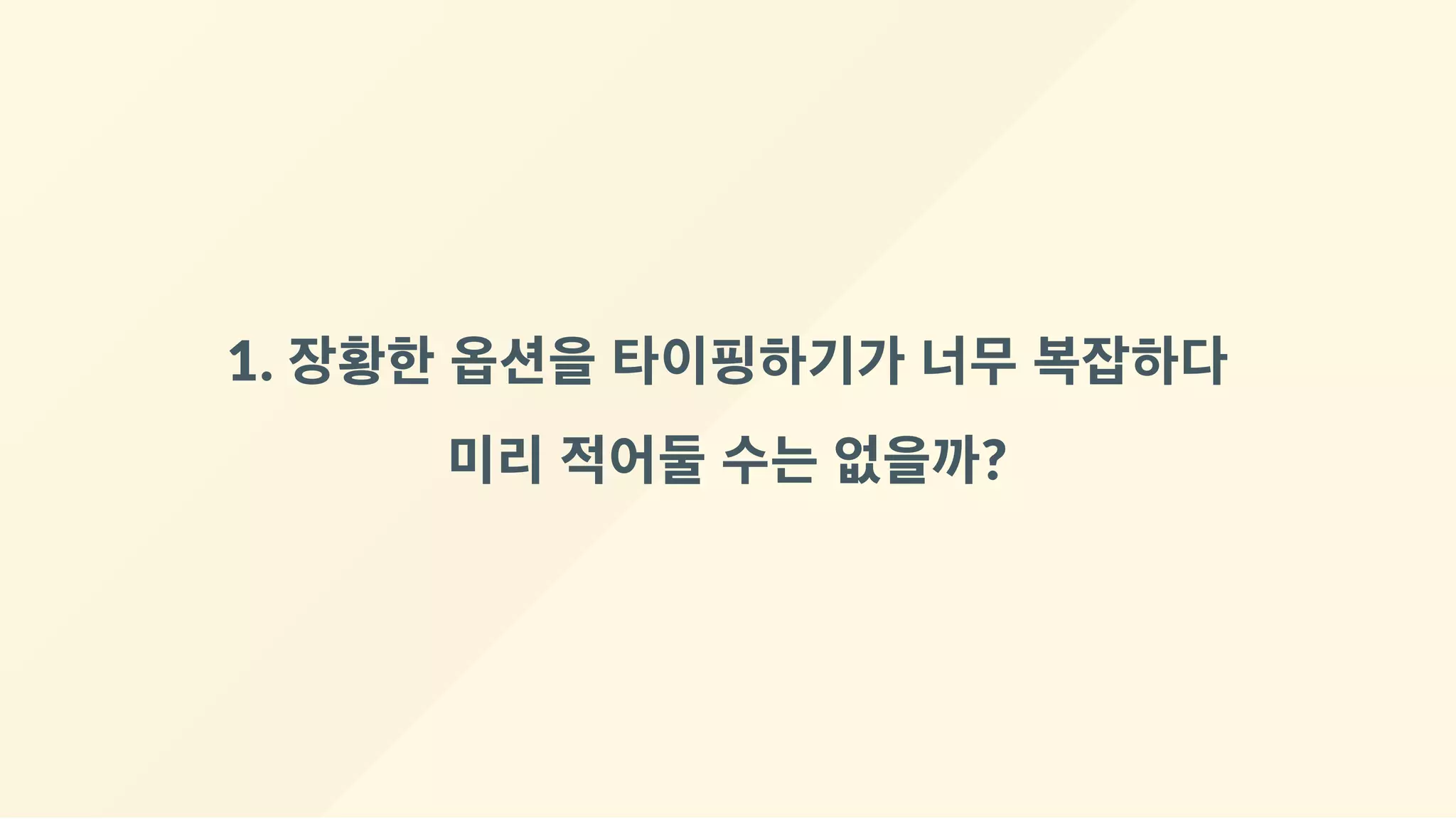 1. 장황한 옵션을 타이핑하기가 너무 복잡하다

미리 적어둘 수는 없을까?